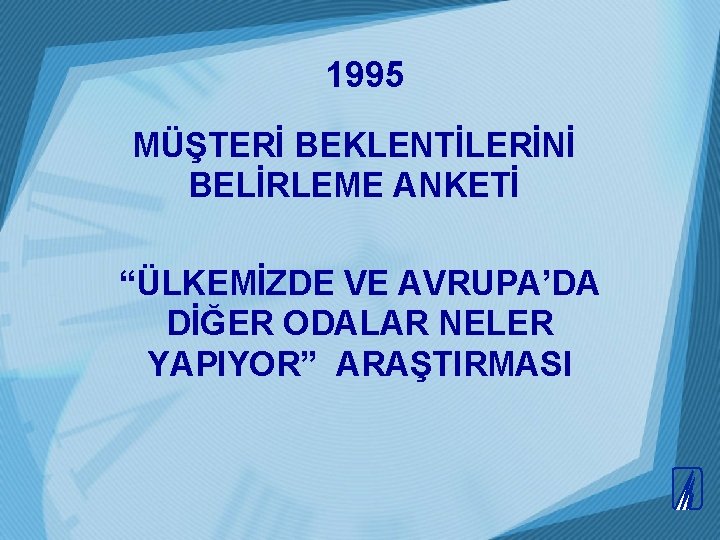 1995

MÜŞTERİ BEKLENTİLERİNİ BELİRLEME ANKETİ

“ÜLKEMİZDE VE AVRUPA’DA DİĞER ODALAR NELER YAPIYOR” ARAŞTIRMASI